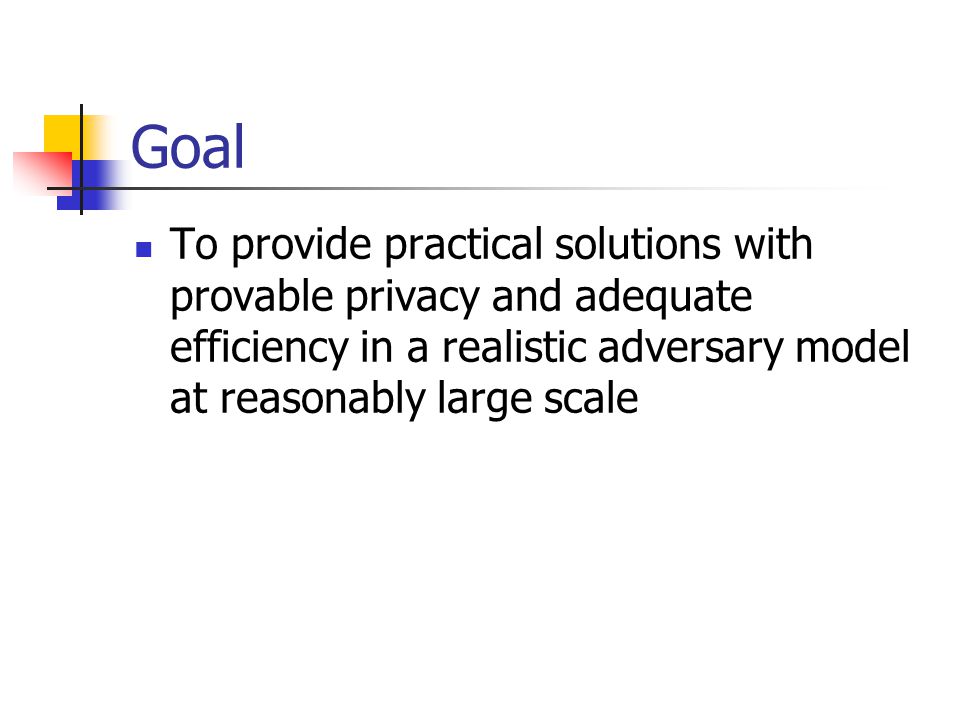 Goal

To provide practical solutions with provable privacy and adequate efficiency in a realistic adversary model at reasonably large scale